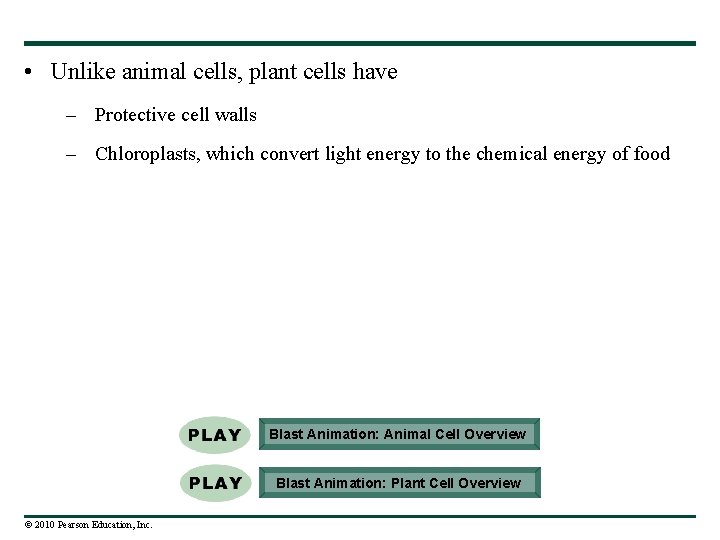 • Unlike animal cells, plant cells have

– Protective cell walls

– Chloroplasts, which convert light energy to the chemical energy of food

PLAY Blast Animation: Animal Cell Overview

PLAY Blast Animation: Plant Cell Overview

© 2010 Pearson Education, Inc.